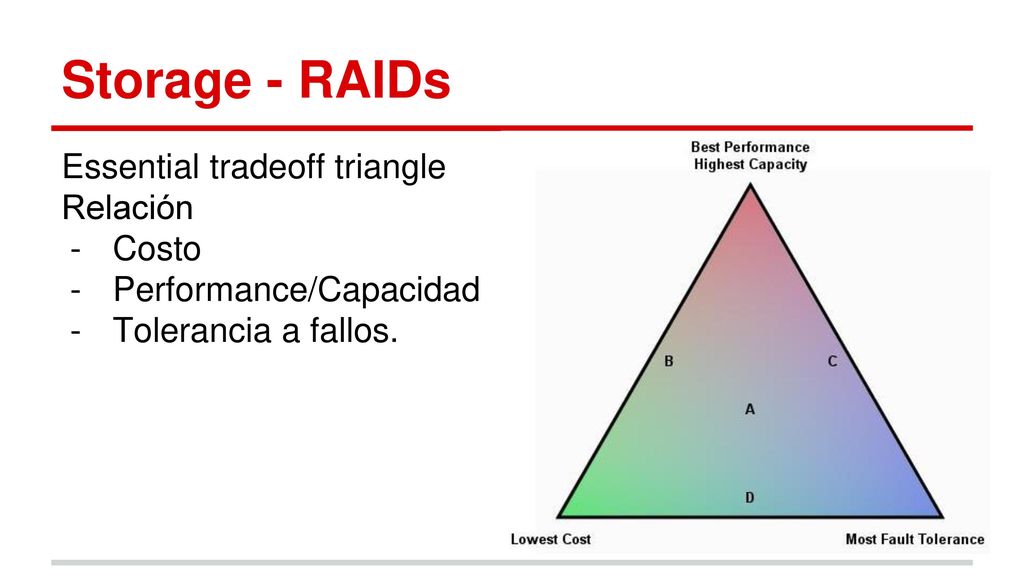 Storage - RAIDs

Essential tradeoff triangle
Relación
- Costo
- Performance/Capacidad
- Tolerancia a fallos.

Best Performance
Highest Capacity

B

C

A

D

Lowest Cost

Most Fault Tolerance